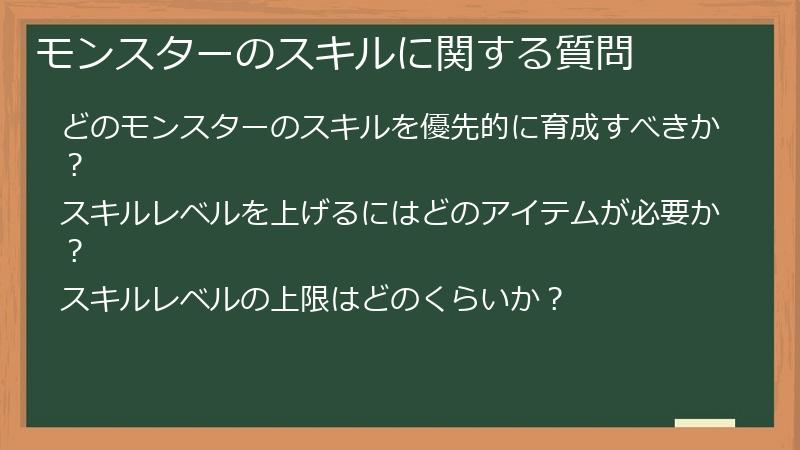 モンスターのスキルに関する質問

どのモンスターのスキルを優先的に育成すべきか？

スキルレベルを上げるにはどのアイテムが必要か？

スキルレベルの上限はどのくらいか？